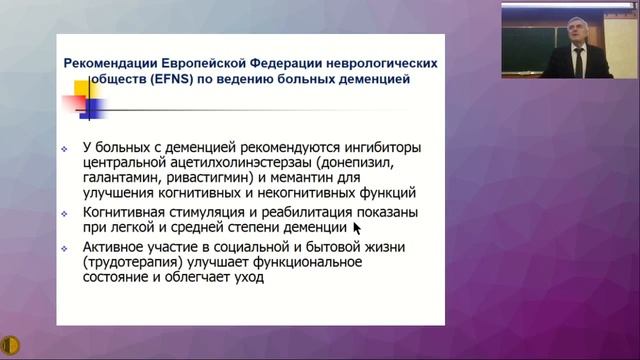 Рекомендации Европейской Федерации неврологических обществ (EFNS) по ведению больных деменцией

У больных с деменцией рекомендуются ингибиторы центральной ацетилхолинэстерзаы (донепизил, галантамин, ривастигмин) и мемантин для улучшения когнитивных и некогнитивных функций

Когнитивная стимуляция и реабилитация показаны при легкой и средней степени деменции

Активное участие в социальной и бытовой жизни (трудотерапия) улучшает функциональное состояние и облегчает уход